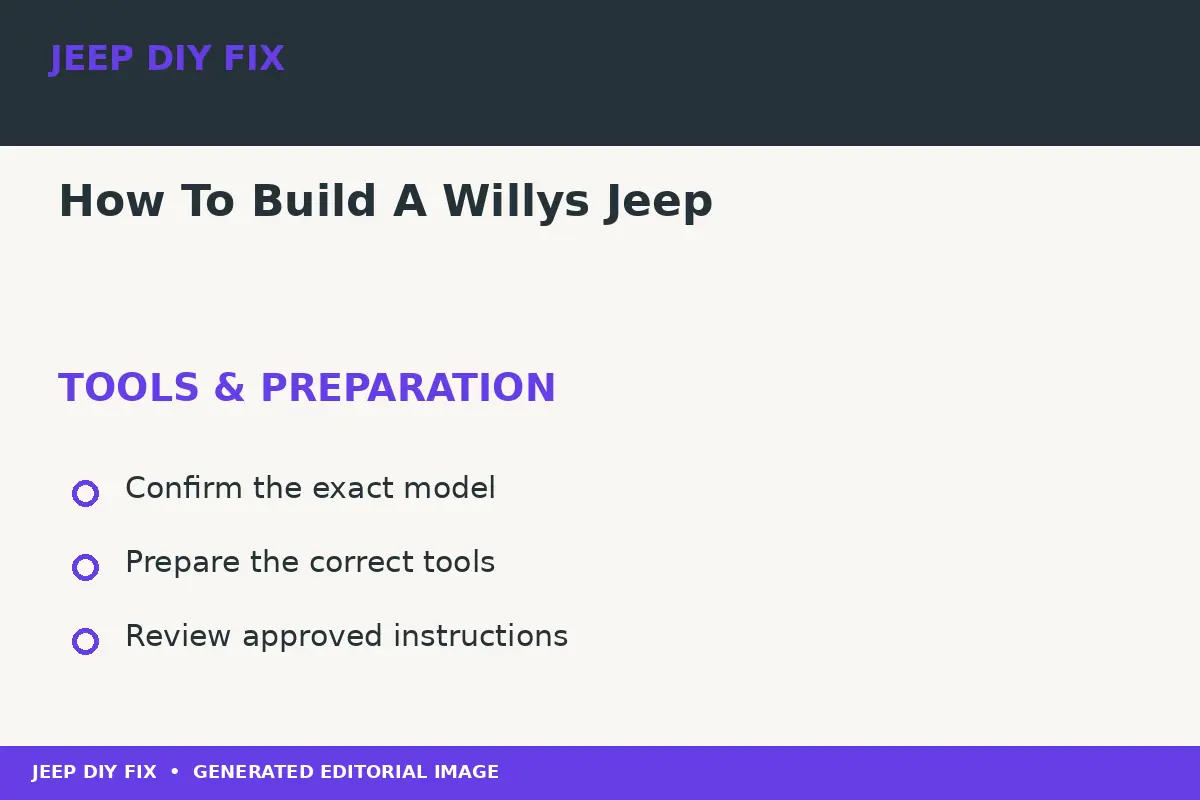 JEEP DIY FIX

How To Build A Willys Jeep

TOOLS & PREPARATION

Confirm the exact model

Prepare the correct tools

Review approved instructions

JEEP DIY FIX • GENERATED EDITORIAL IMAGE